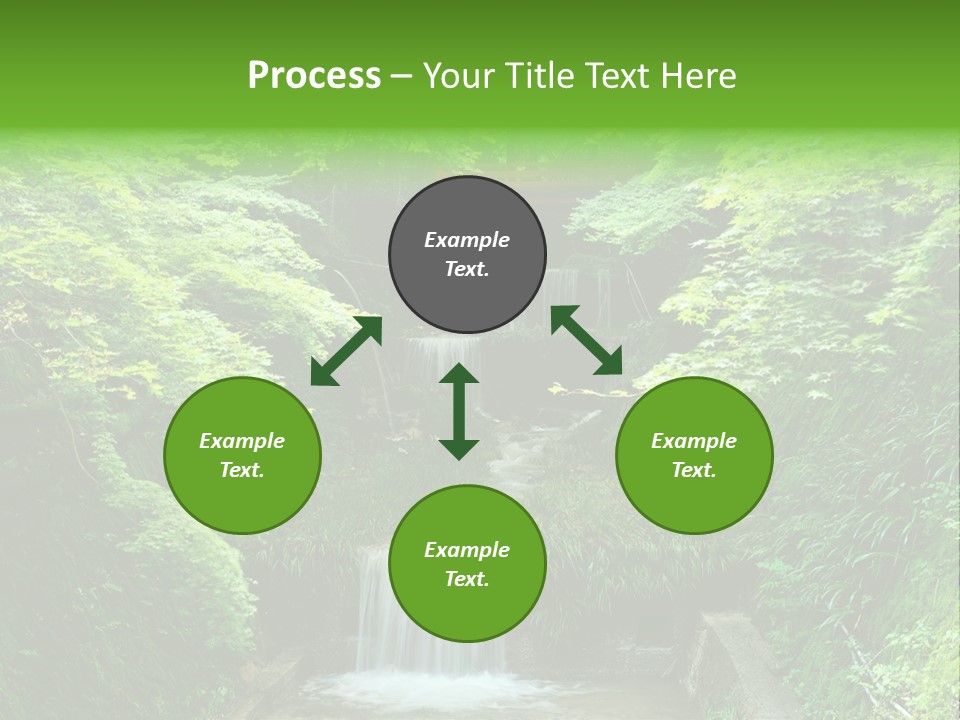 Process – Your Title Text Here

Example Text.

Example Text.

Example Text.

Example Text.